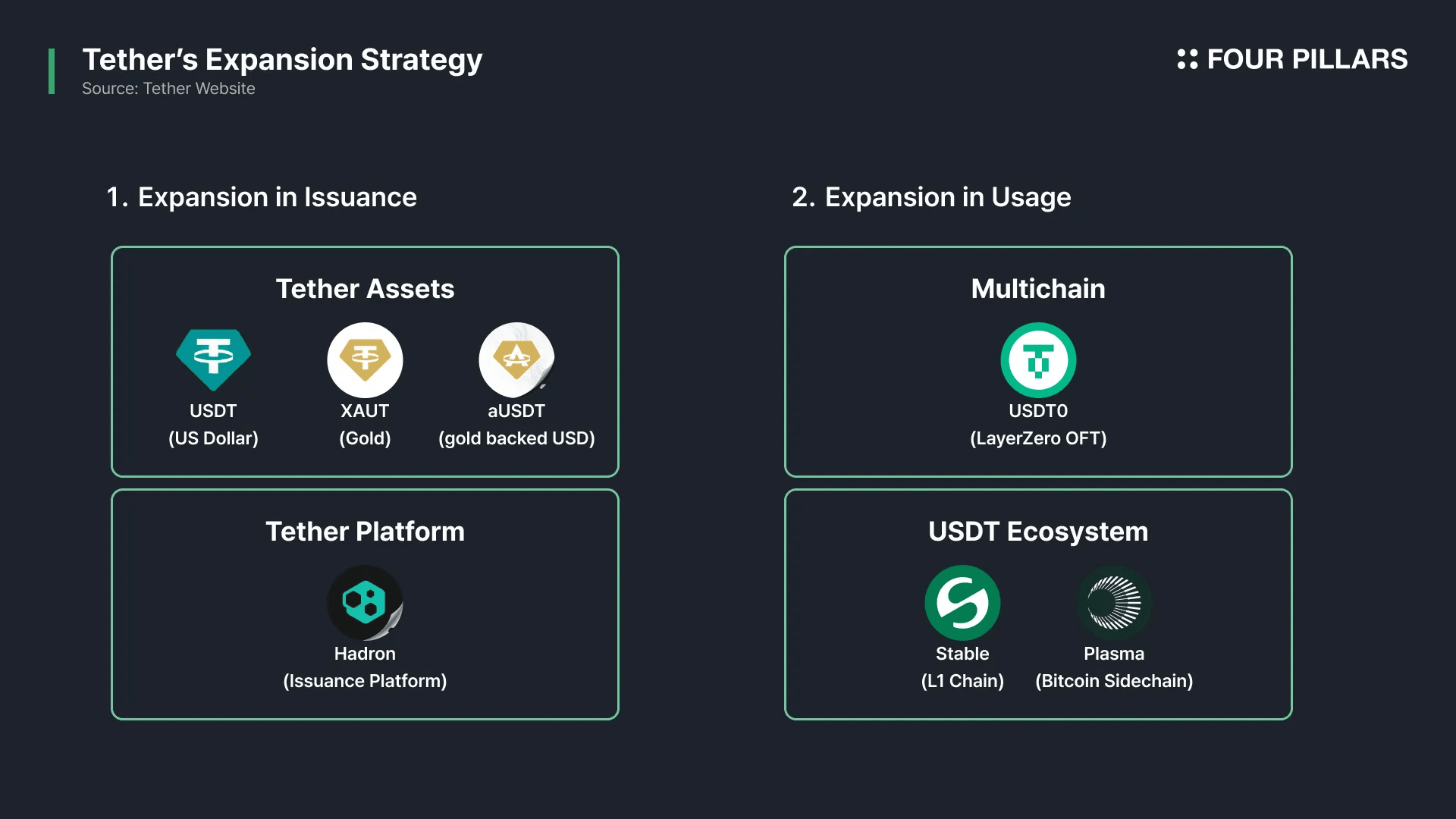 Tether's Expansion Strategy
Source: Tether Website

FOUR PILLARS

1. Expansion in Issuance

Tether Assets

USDT
(US Dollar)

XAUT
(Gold)

aUSDT
(gold backed USD)

Tether Platform

Hadron
(Issuance Platform)

2. Expansion in Usage

Multichain

USDT0
(LayerZero OFT)

USDT Ecosystem

Stable
(L1 Chain)

Plasma
(Bitcoin Sidechain)